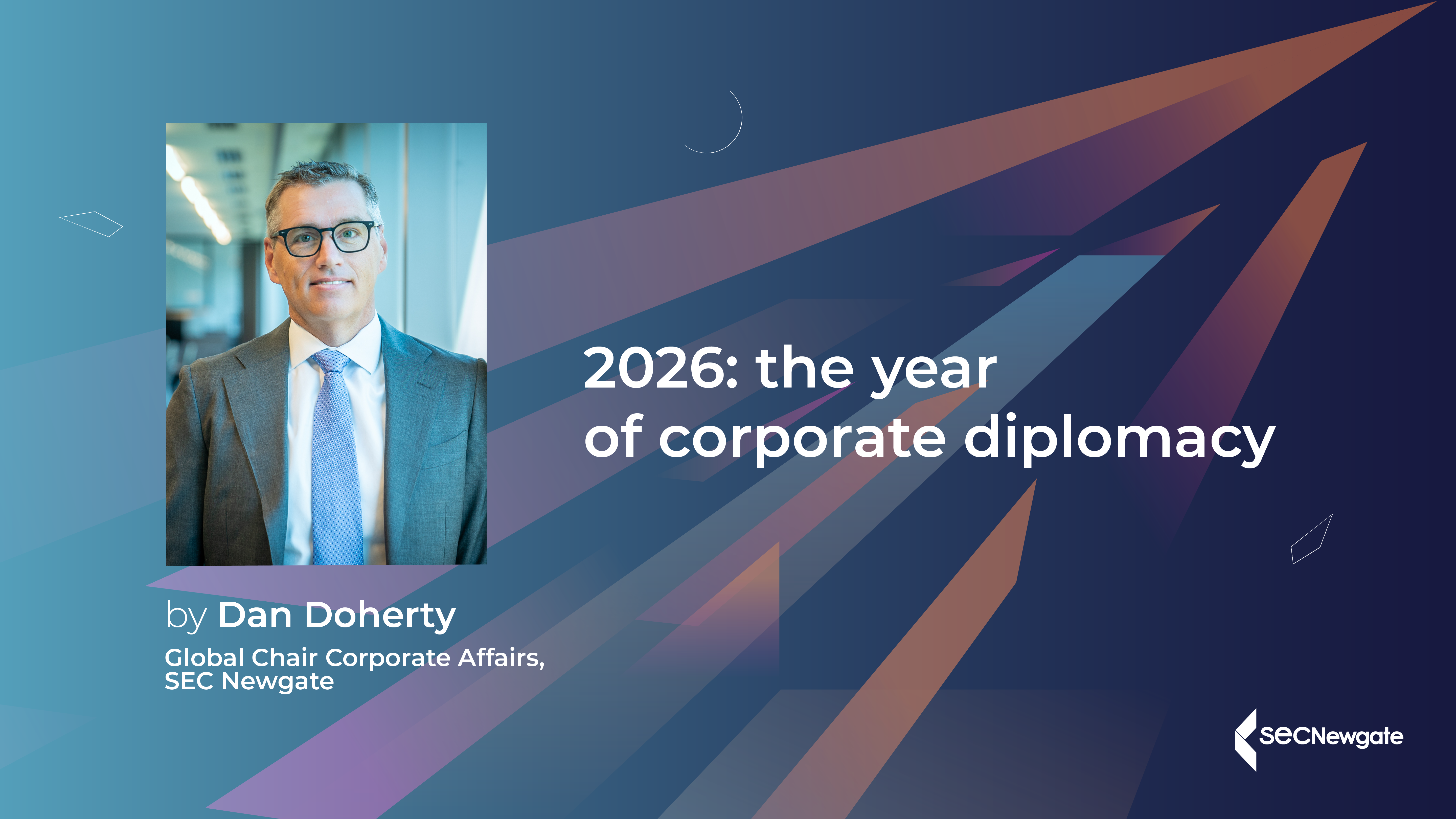 2026: the year of corporate diplomacy

by Dan Doherty

Global Chair Corporate Affairs, SEC Newgate

SECNewgate